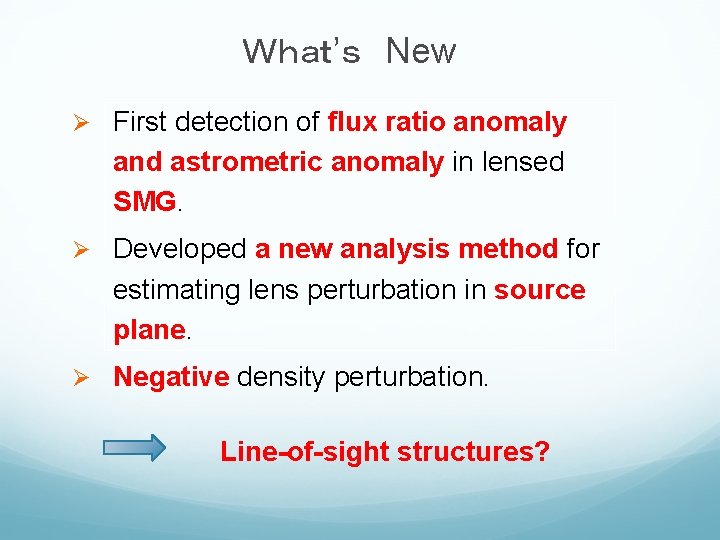 What's New

➢ First detection of flux ratio anomaly and astrometric anomaly in lensed SMG.

➢ Developed a new analysis method for estimating lens perturbation in source plane.

➢ Negative density perturbation.

Line-of-sight structures?